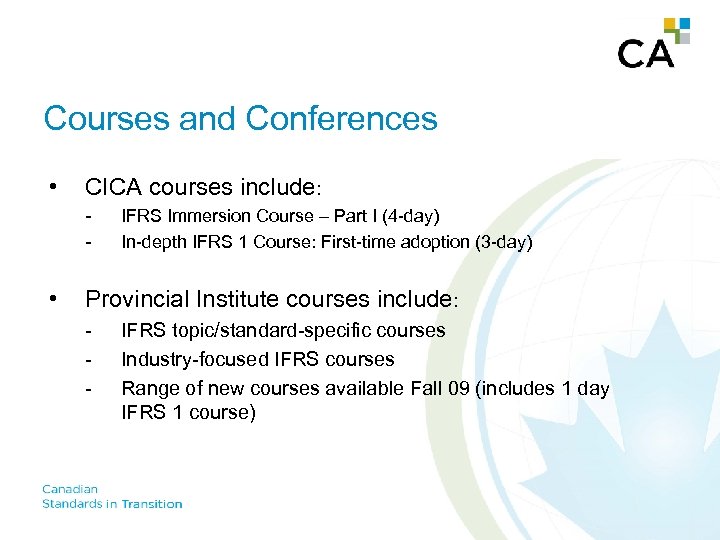 CA

Courses and Conferences

• CICA courses include:
- IFRS Immersion Course – Part I (4-day)
- In-depth IFRS 1 Course: First-time adoption (3-day)

• Provincial Institute courses include:
- IFRS topic/standard-specific courses
- Industry-focused IFRS courses
- Range of new courses available Fall 09 (includes 1 day IFRS 1 course)

Canadian
Standards in Transition